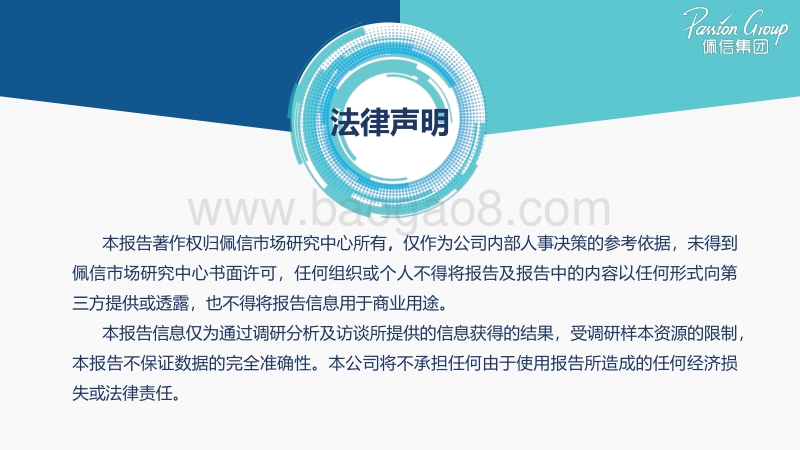 Passion Group
佩信集团

法律声明

www.baogao8.com

本报告著作权归佩信市场研究中心所有，仅作为公司内部人事决策的参考依据，未得到佩信市场研究中心书面许可，任何组织或个人不得将报告及报告中的内容以任何形式向第三方提供或透露，也不得将报告信息用于商业用途。

本报告信息仅为通过调研分析及访谈所提供的信息获得的结果，受调研样本资源的限制，本报告不保证数据的完全准确性。本公司将不承担任何由于使用报告所造成的任何经济损失或法律责任。